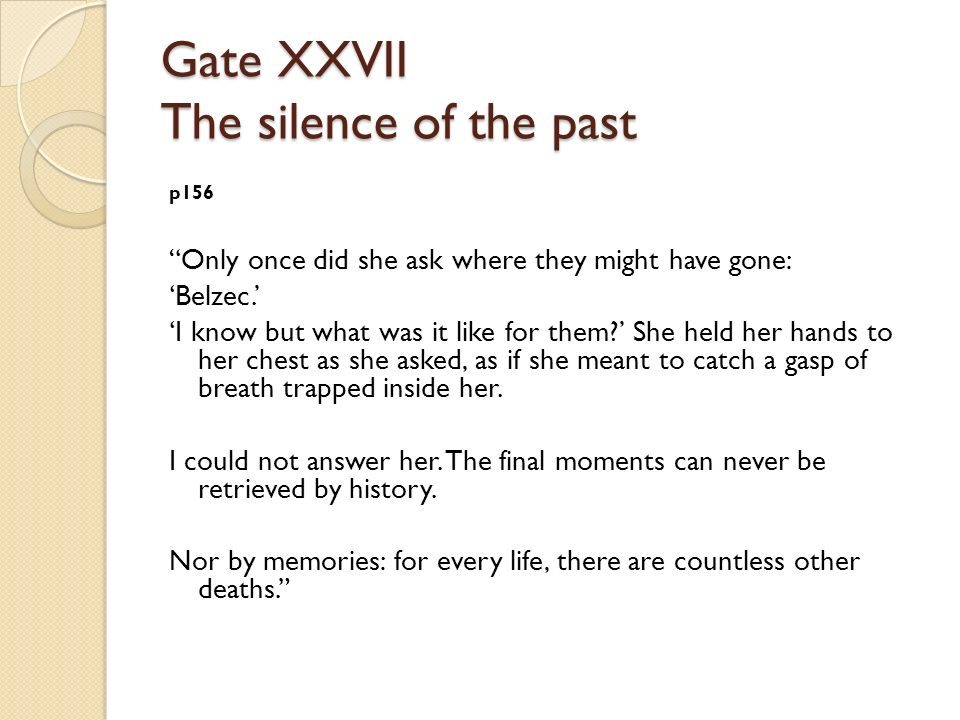 Gate XXVII
The silence of the past

p156

“Only once did she ask where they might have gone:

‘Belzec.’

‘I know but what was it like for them?’ She held her hands to her chest as she asked, as if she meant to catch a gasp of breath trapped inside her.

I could not answer her. The final moments can never be retrieved by history.

Nor by memories: for every life, there are countless other deaths.”